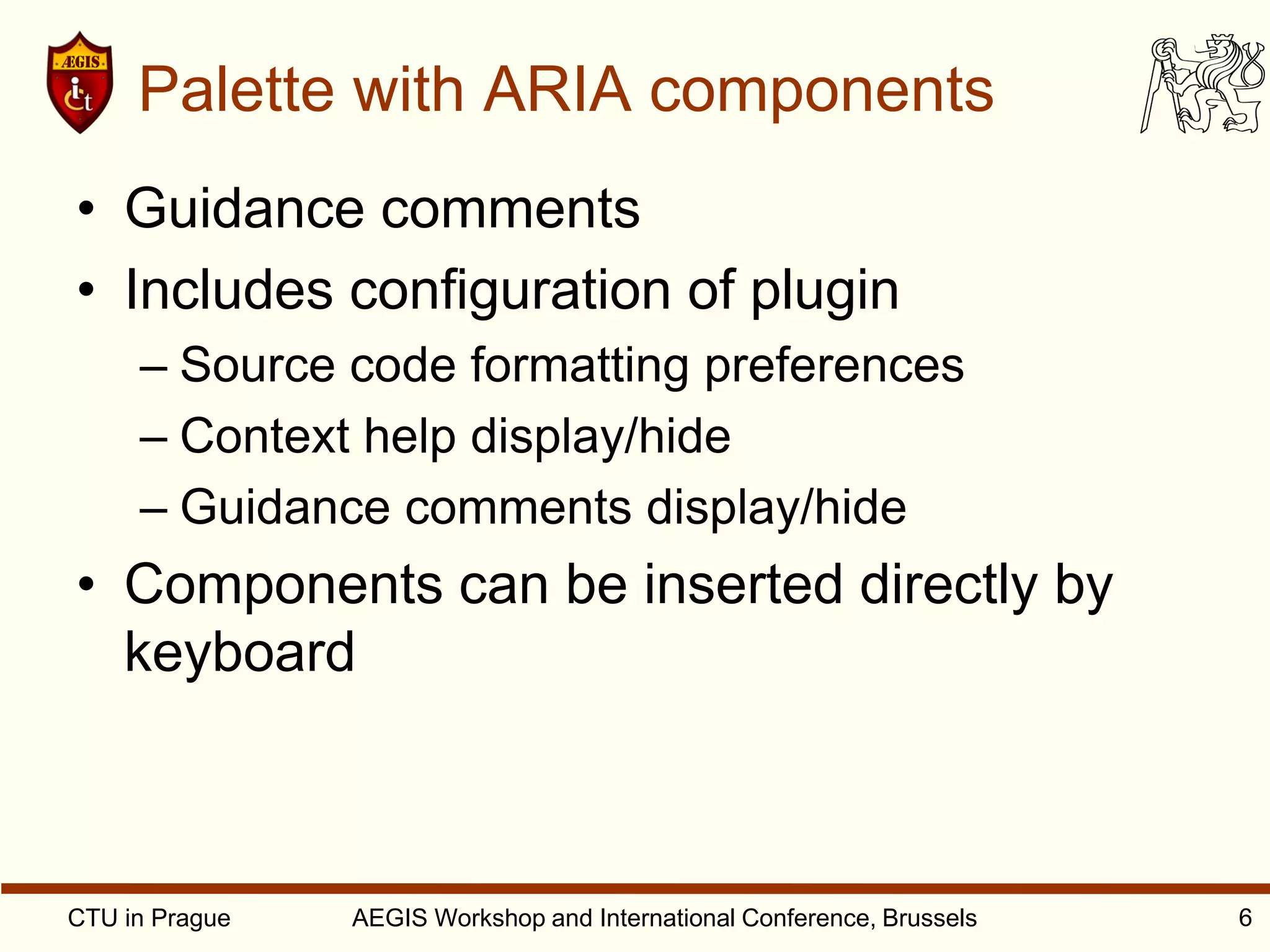 ÆGIS

Palette with ARIA components

• Guidance comments
• Includes configuration of plugin
– Source code formatting preferences
– Context help display/hide
– Guidance comments display/hide
• Components can be inserted directly by keyboard

CTU in Prague AEGIS Workshop and International Conference, Brussels 6